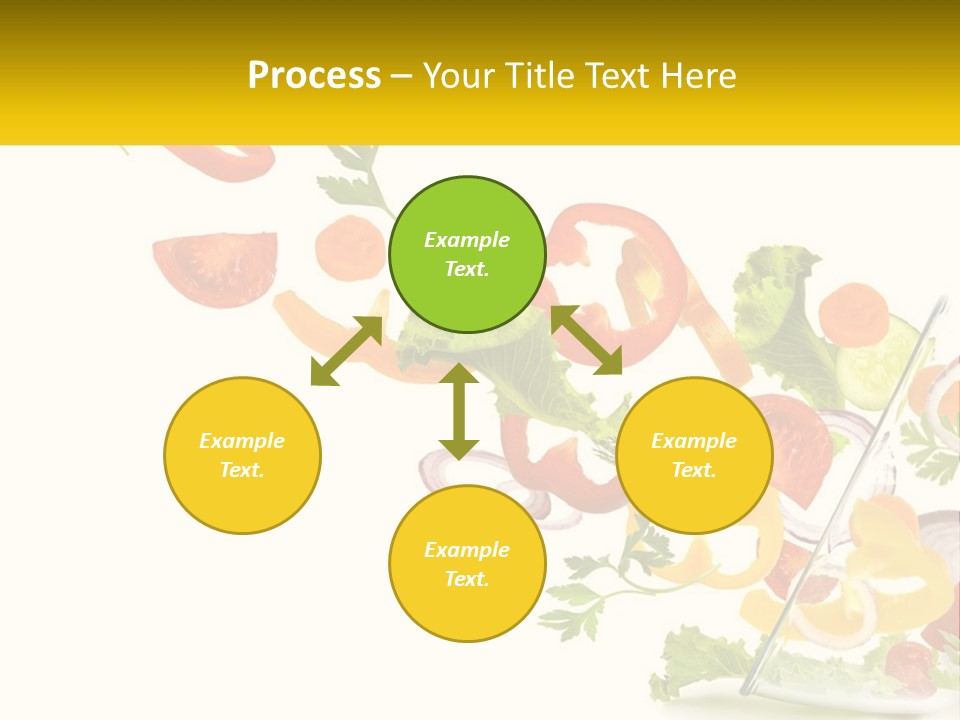 Process – Your Title Text Here

Example Text.

Example Text.

Example Text.

Example Text.